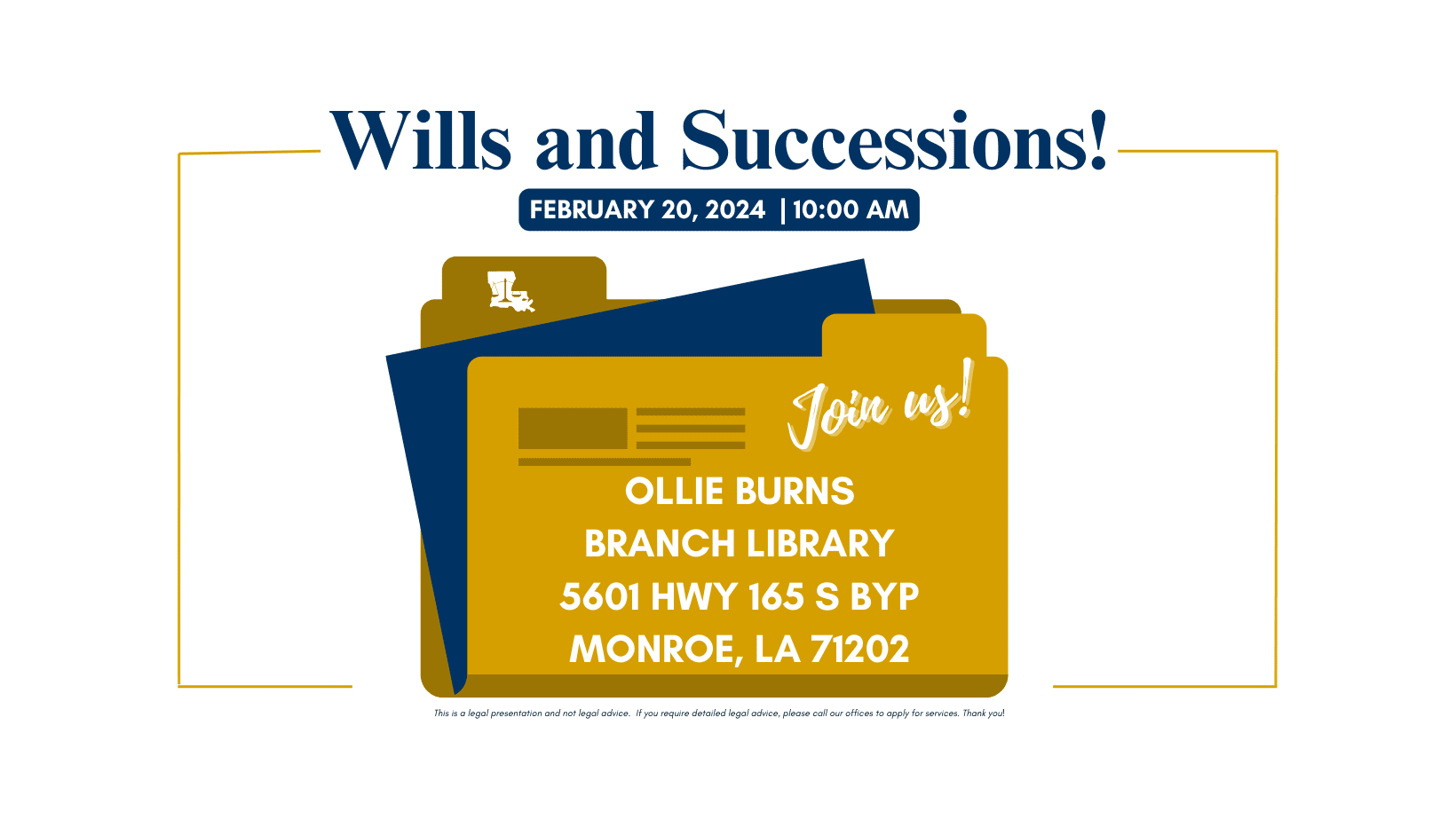 Wills and Successions!

FEBRUARY 20, 2024 | 10:00 AM

Join us!

OLLIE BURNS
BRANCH LIBRARY
5601 HWY 165 S BYP
MONROE, LA 71202

This is a legal presentation and not legal advice. If you require detailed legal advice, please call our offices to apply for services. Thank you!